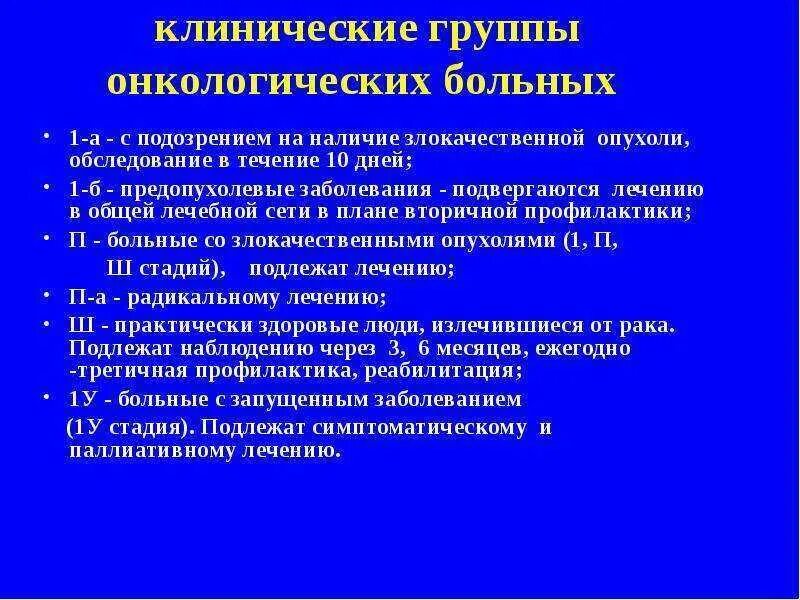 клинические группы онкологических больных

• 1-а - с подозрением на наличие злокачественной опухоли, обследование в течение 10 дней;

• 1-б - предопухолевые заболевания - подвергаются лечению в общей лечебной сети в плане вторичной профилактики;

• П - больные со злокачественными опухолями (1, П, Ш стадий), подлежат лечению;

• П-а - радикальному лечению;

• Ш - практически здоровые люди, излечившиеся от рака. Подлежат наблюдению через 3, 6 месяцев, ежегодно -третичная профилактика, реабилитация;

• 1У - больные с запущенным заболеванием (1У стадия). Подлежат симптоматическому и паллиативному лечению.